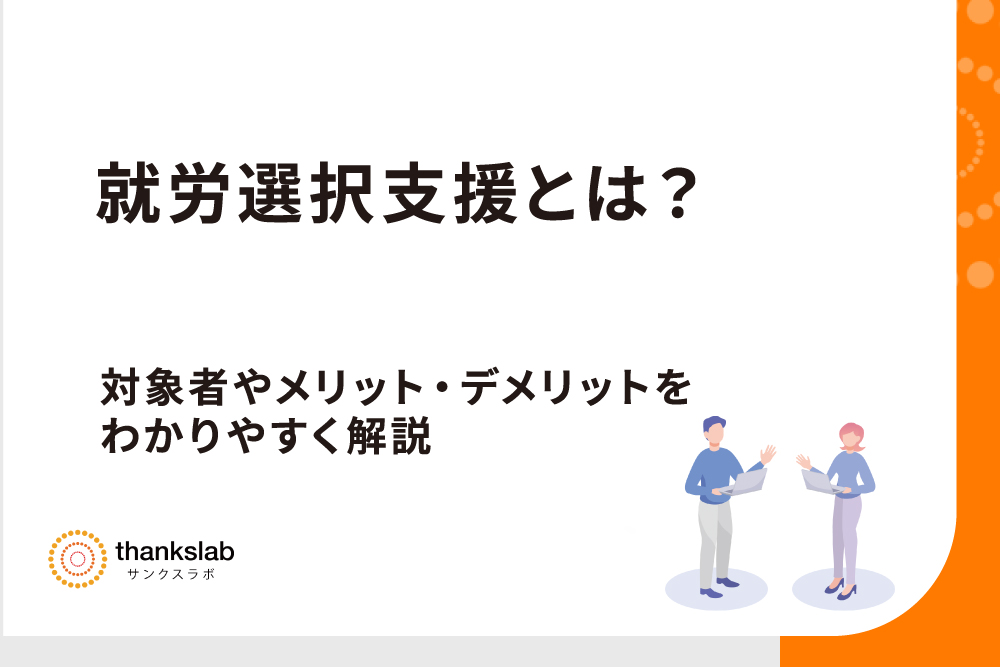 就労選択支援とは？

対象者やメリット・デメリットをわかりやすく解説

thankslab
サンクスラボ